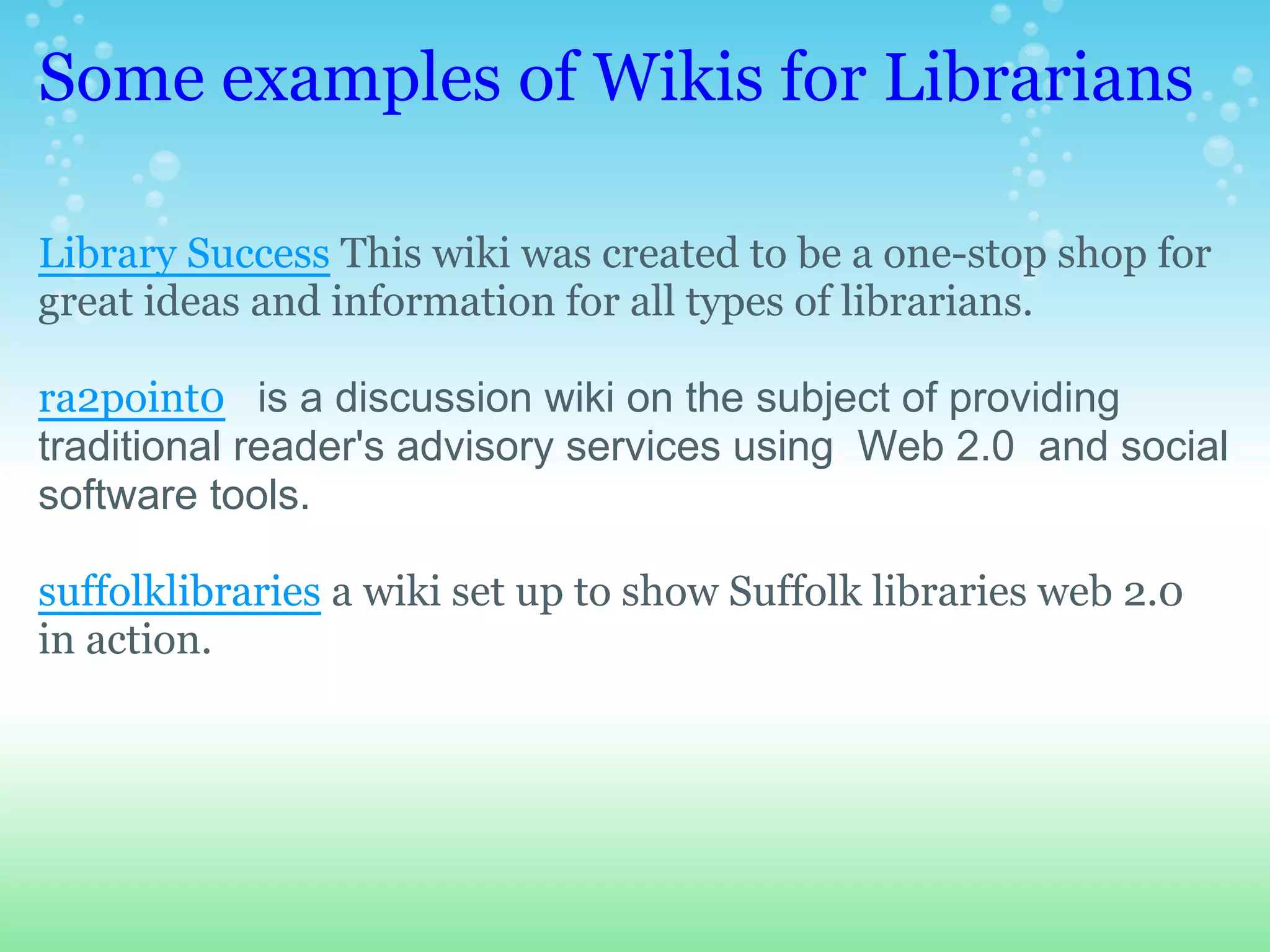 Some examples of Wikis for Librarians

Library Success This wiki was created to be a one-stop shop for great ideas and information for all types of librarians.

ra2point0 is a discussion wiki on the subject of providing traditional reader's advisory services using Web 2.0 and social software tools.

suffolklibraries a wiki set up to show Suffolk libraries web 2.0 in action.